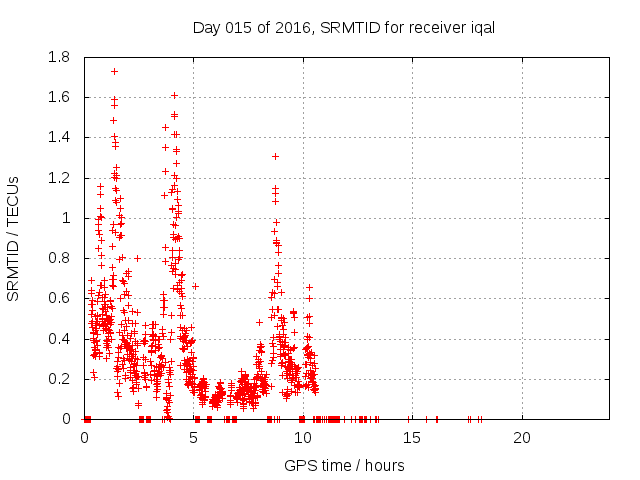 Day 015 of 2016, SRMTID for receiver iqal

SRMTID / TECUs

1.8
1.6
1.4
1.2
1
0.8
0.6
0.4
0.2
0

0
5
10
15
20

GPS time / hours